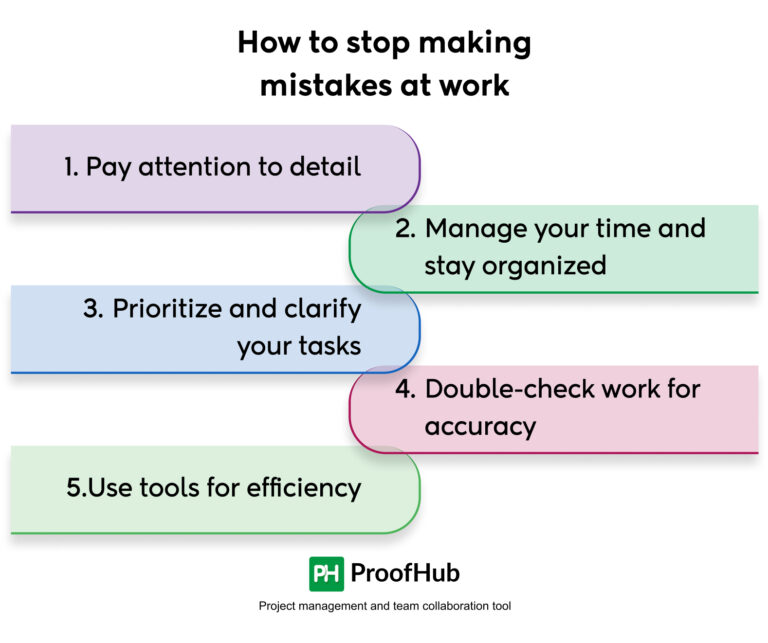 How to stop making mistakes at work

1. Pay attention to detail

2. Manage your time and stay organized

3. Prioritize and clarify your tasks

4. Double-check work for accuracy

5.Use tools for efficiency

PH ProofHub

Project management and team collaboration tool